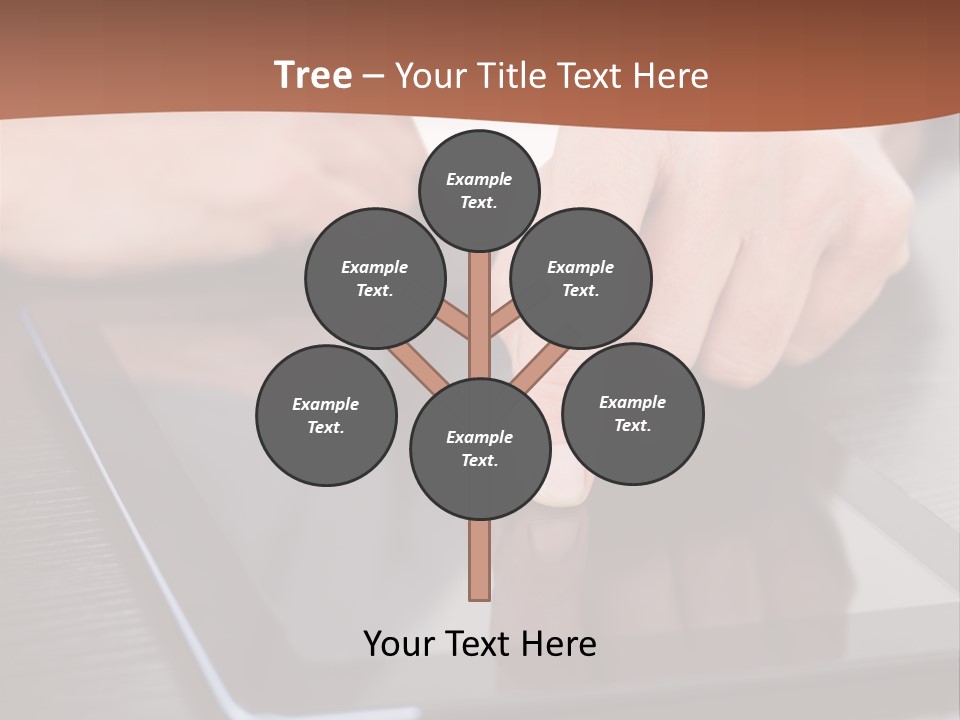 Tree – Your Title Text Here

Example Text.

Example Text.

Example Text.

Example Text.

Example Text.

Example Text.

Your Text Here